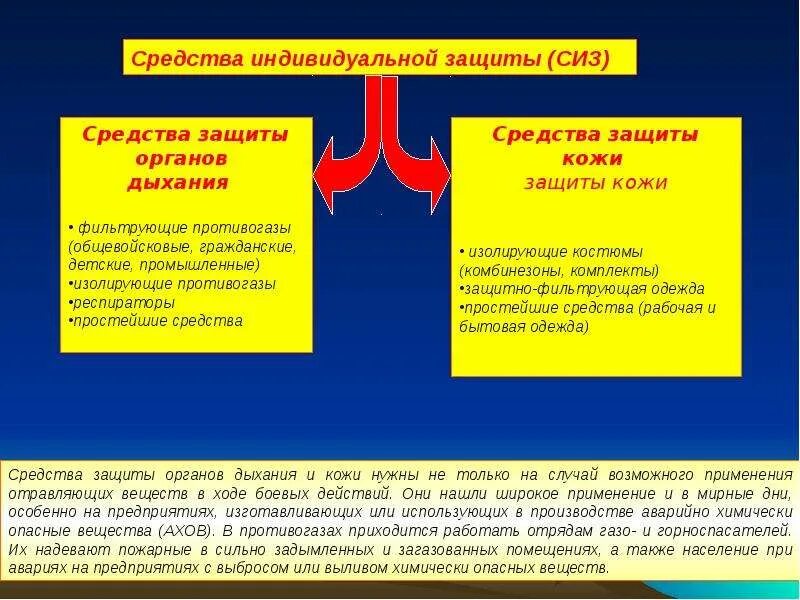 Средства индивидуальной защиты (СИЗ)

Средства защиты органов дыхания

• фильтрующие противогазы (общевойсковые, гражданские, детские, промышленные)
•изолирующие противогазы
•респираторы
•простейшие средства

Средства защиты кожи
защиты кожи

• изолирующие костюмы (комбинезоны, комплекты)
•защитно-фильтрующая одежда
•простейшие средства (рабочая и бытовая одежда)

Средства защиты органов дыхания и кожи нужны не только на случай возможного применения отравляющих веществ в ходе боевых действий. Они нашли широкое применение и в мирные дни, особенно на предприятиях, изготавливающих или использующих в производстве аварийно химически опасные вещества (АХОВ). В противогазах приходится работать отрядам газо- и горноспасателей. Их надевают пожарные в сильно задымленных и загазованных помещениях, а также население при авариях на предприятиях с выбросом или выливом химически опасных веществ.